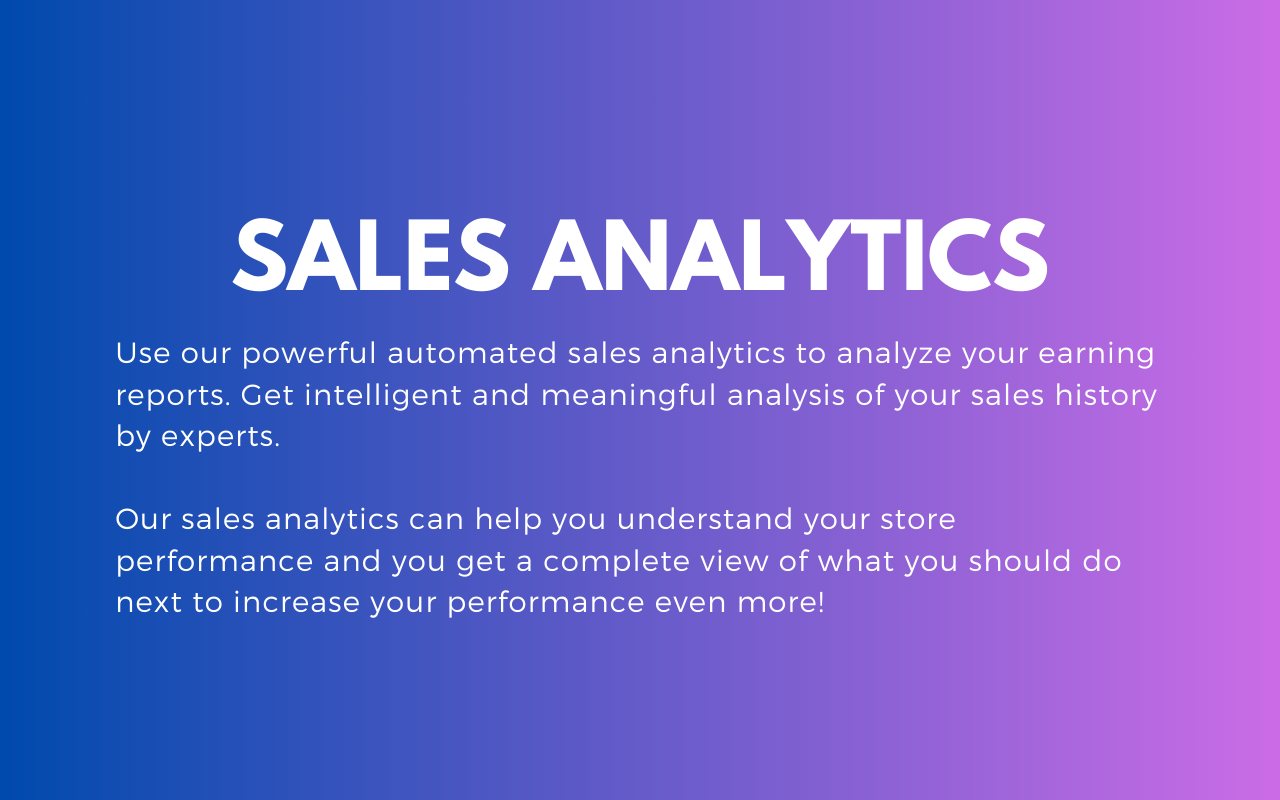 SALES ANALYTICS

Use our powerful automated sales analytics to analyze your earning reports. Get intelligent and meaningful analysis of your sales history by experts.

Our sales analytics can help you understand your store performance and you get a complete view of what you should do next to increase your performance even more!